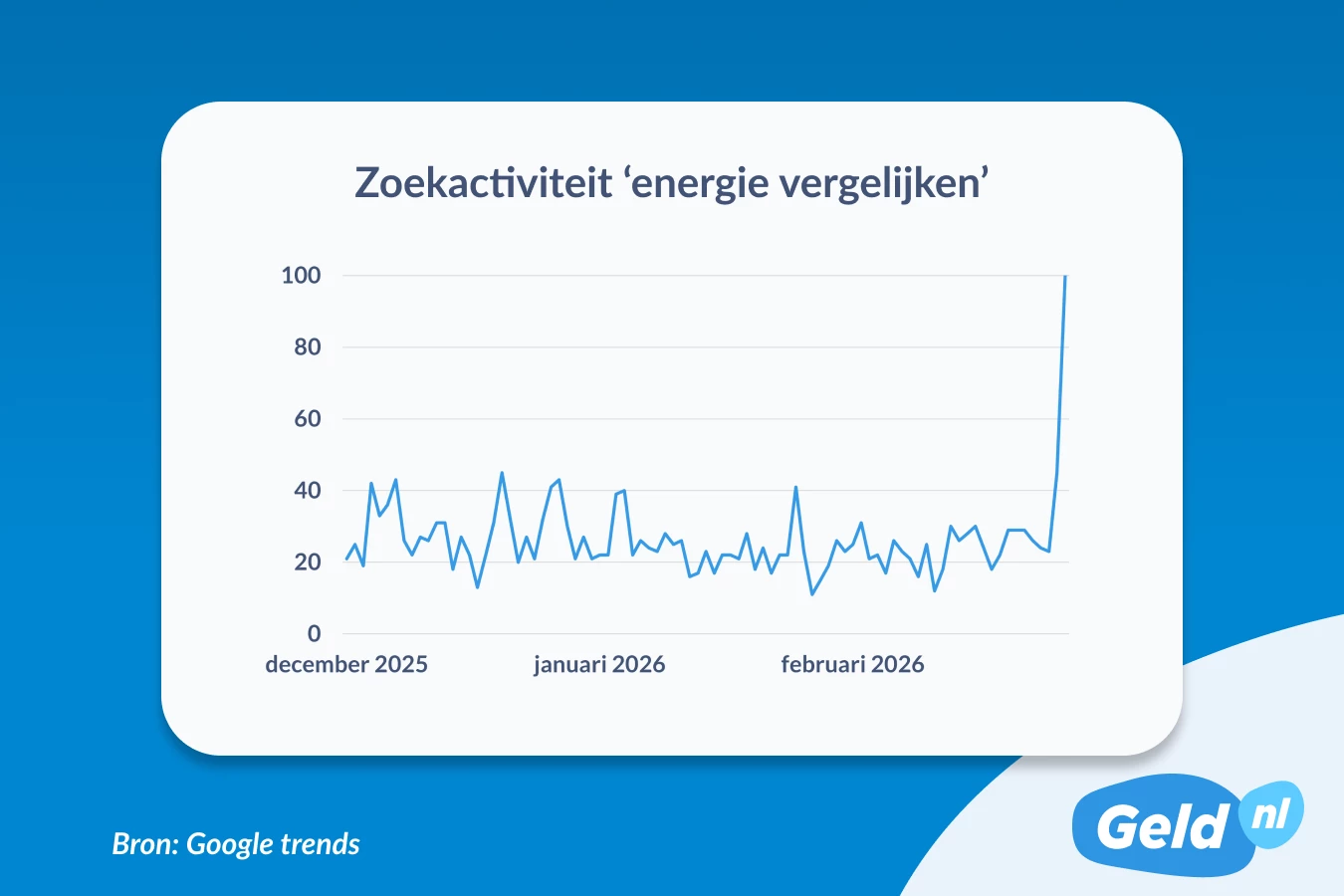 Zoekactiviteit ‘energie vergelijken’

100
80
60
40
20
0

december 2025
januari 2026
februari 2026

Bron: Google trends

Geld nl